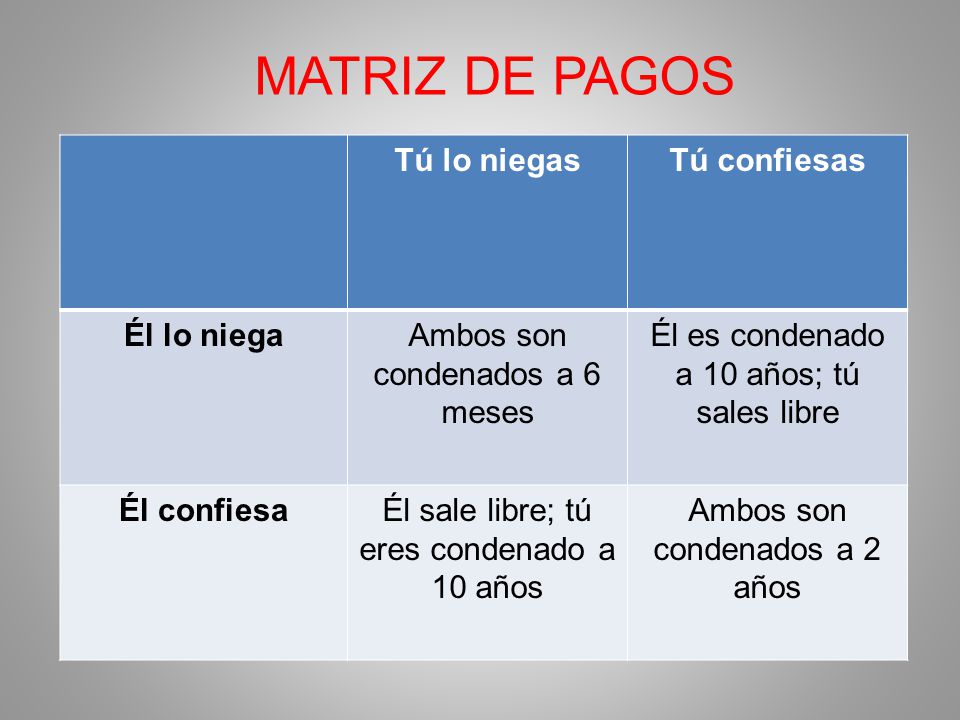 MATRIZ DE PAGOS

| | Tú lo niegas | Tú confiesas |
|---|---|---|
| Él lo niega | Ambos son condenados a 6 meses | Él es condenado a 10 años; tú sales libre |
| Él confiesa | Él sale libre; tú eres condenado a 10 años | Ambos son condenados a 2 años |